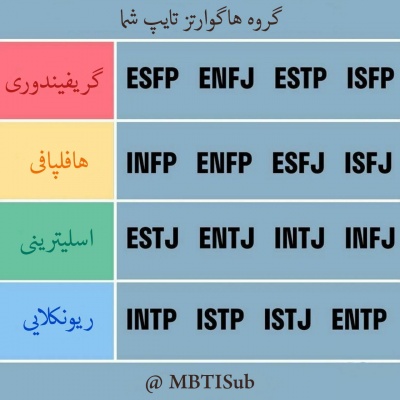 گروه هاگوارتز تایپ شما

| گریفیندوری | ESFP ENFJ ESTP ISFP |
|---|---|
| هافلپافی | INFP ENFP ESFJ ISFJ |
| اسلیترینی | ESTJ ENTJ INTJ INFJ |
| ریونکلایی | INTP ISTP ISTJ ENTP |

@ MBTISub